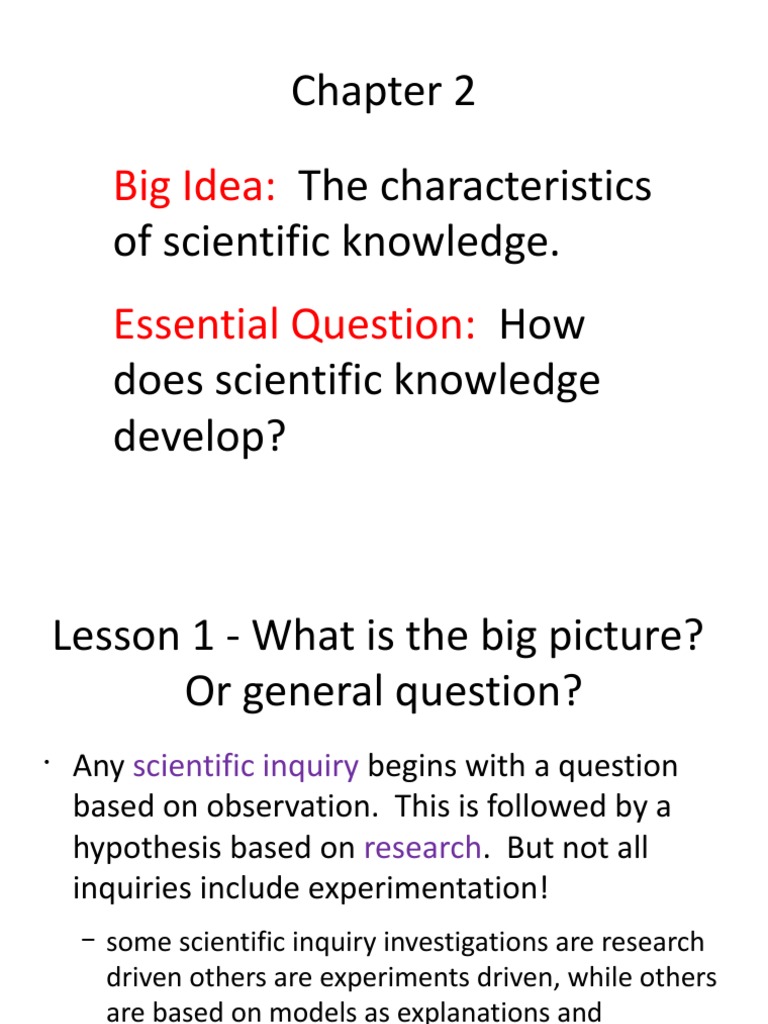 Chapter 2

Big Idea: The characteristics of scientific knowledge.

Essential Question: How does scientific knowledge develop?

Lesson 1 - What is the big picture? Or general question?

• Any scientific inquiry begins with a question based on observation. This is followed by a hypothesis based on research. But not all inquiries include experimentation!

– some scientific inquiry investigations are research driven others are experiments driven, while others are based on models as explanations and